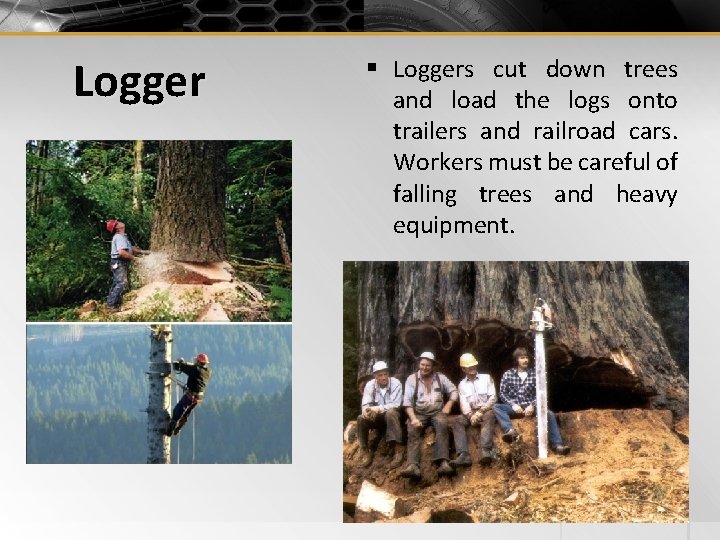 Logger

▪ Loggers cut down trees and load the logs onto trailers and railroad cars. Workers must be careful of falling trees and heavy equipment.